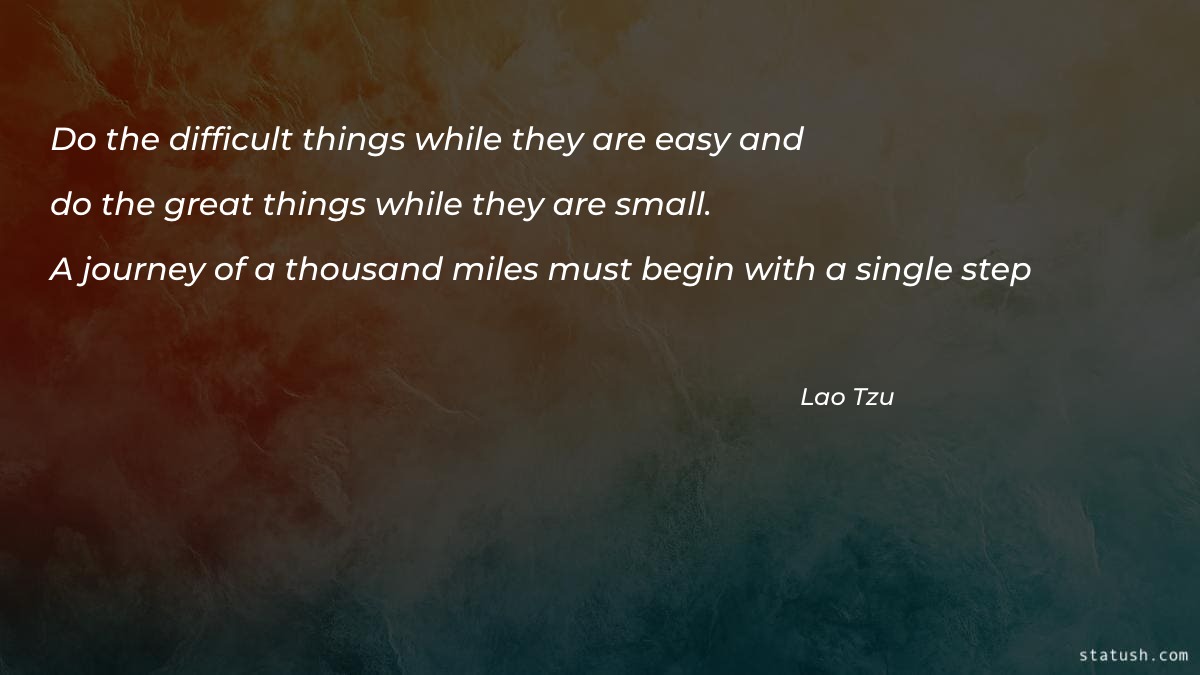 Do the difficult things while they are easy and do the great things while they are small. A journey of a thousand miles must begin with a single step

Lao Tzu

statush.com